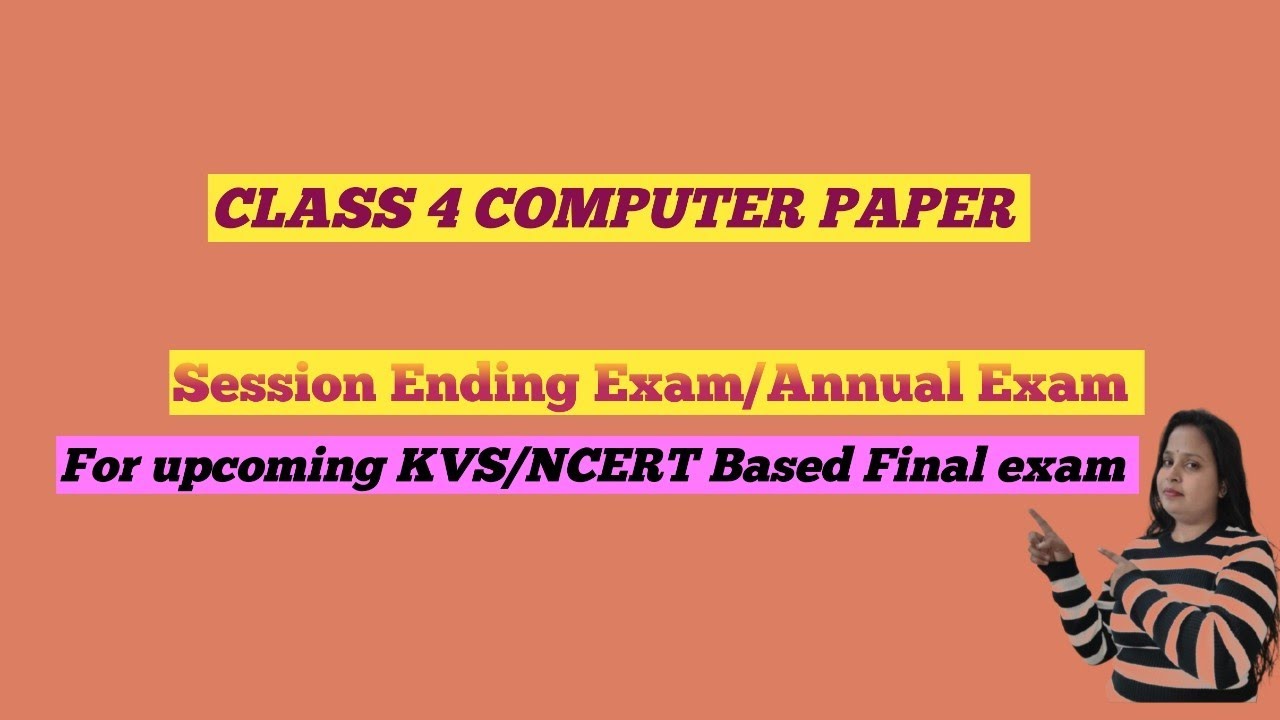 CLASS 4 COMPUTER PAPER

Session Ending Exam/Annual Exam

For upcoming KVS/NCERT Based Final exam